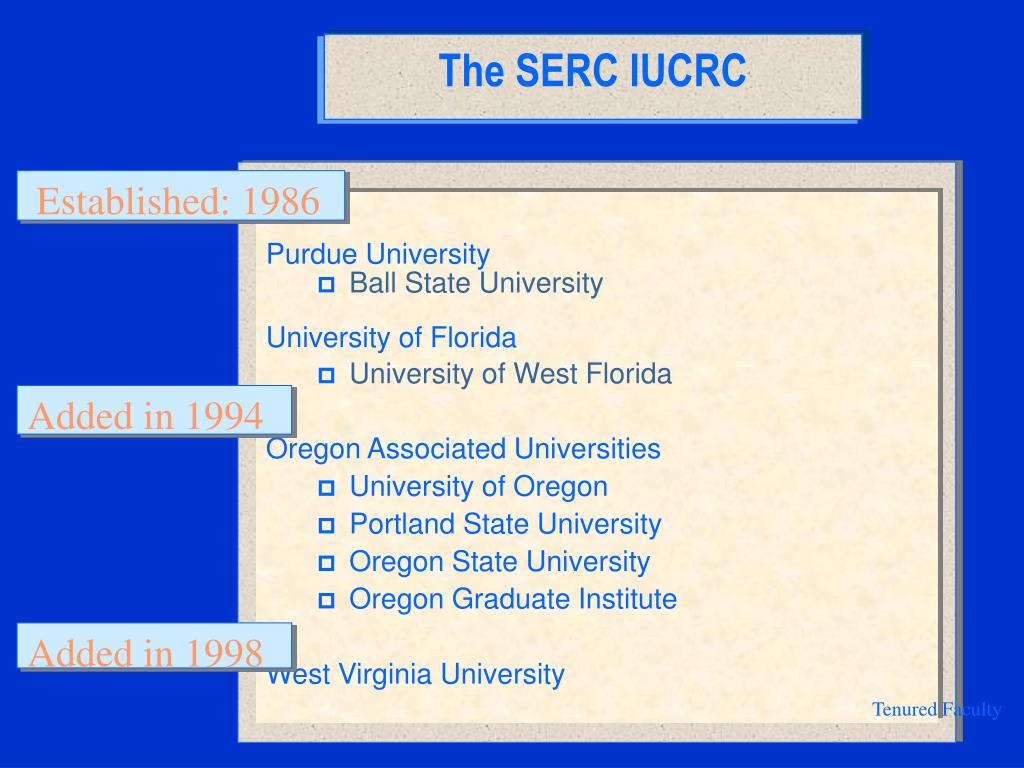 The SERC IUCRC

Established: 1986

Purdue University
- Ball State University

University of Florida
- University of West Florida

Added in 1994

Oregon Associated Universities
- University of Oregon
- Portland State University
- Oregon State University
- Oregon Graduate Institute

Added in 1998

West Virginia University

Tenured Faculty